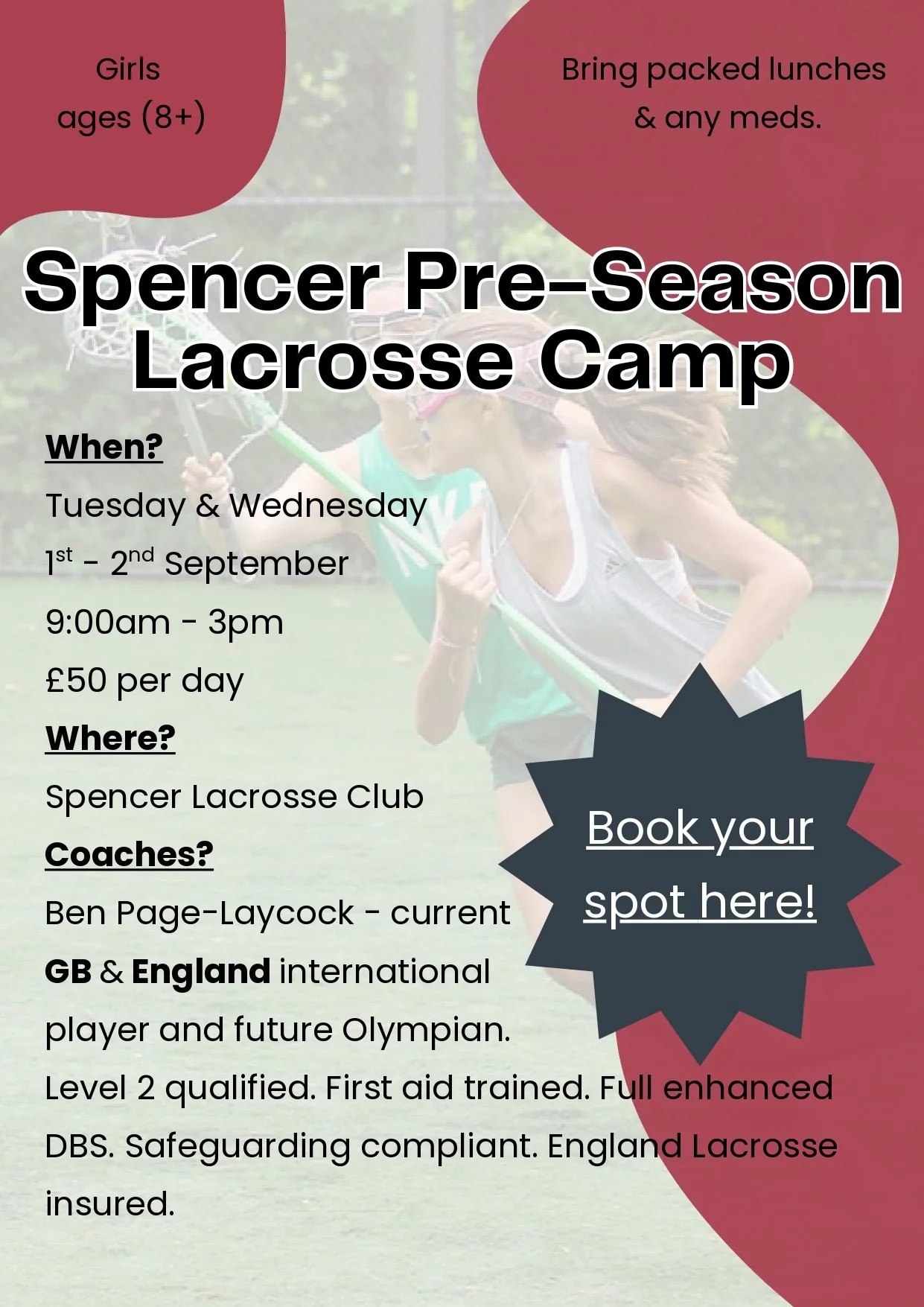 Girls
ages (8+)

Bring packed lunches
& any meds.

Spencer Pre-Season
Lacrosse Camp

When?

Tuesday & Wednesday

1st - 2nd September

9:00am - 3pm

£50 per day

Where?

Spencer Lacrosse Club

Coaches?

Ben Page-Laycock - current GB & England international player and future Olympian.

Level 2 qualified. First aid trained. Full enhanced DBS. Safeguarding compliant. England Lacrosse insured.

Book your spot here!